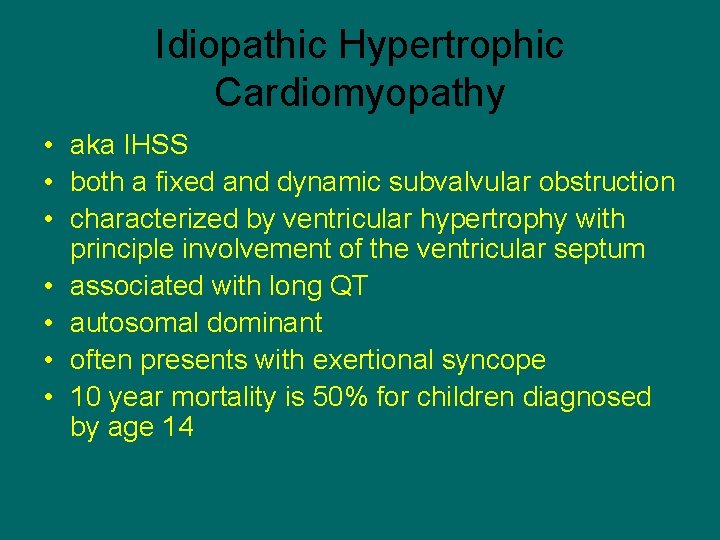 Idiopathic Hypertrophic Cardiomyopathy

• aka IHSS
• both a fixed and dynamic subvalvular obstruction
• characterized by ventricular hypertrophy with principle involvement of the ventricular septum
• associated with long QT
• autosomal dominant
• often presents with exertional syncope
• 10 year mortality is 50% for children diagnosed by age 14